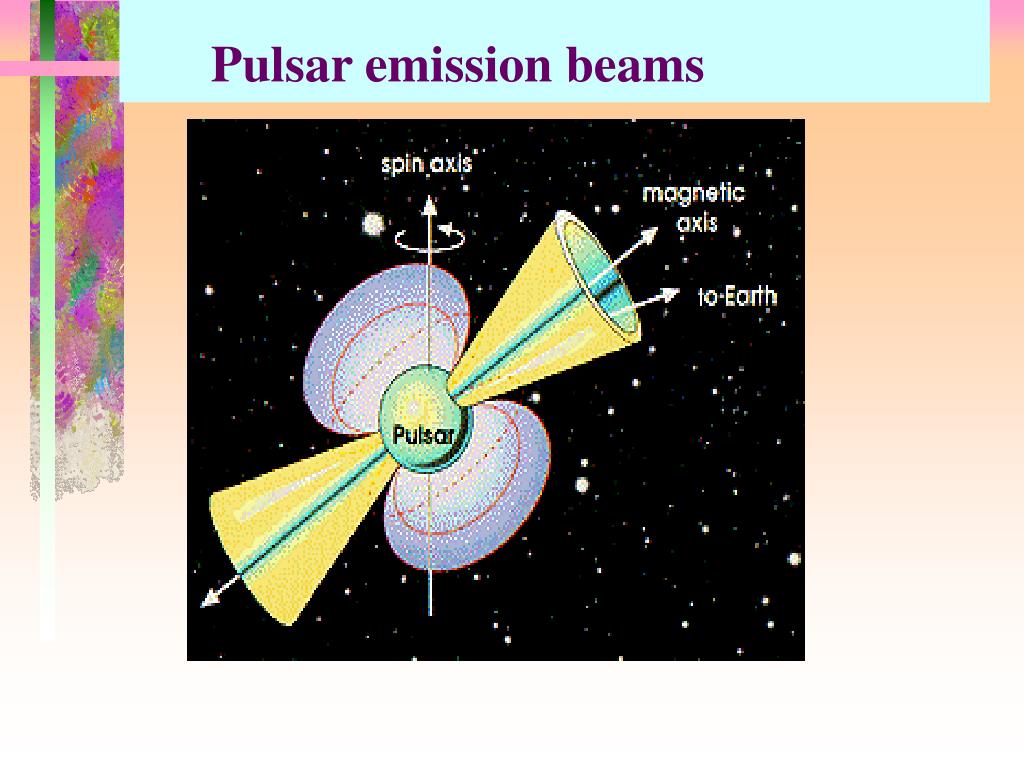 Pulsar emission beams

spin axis

magnetic axis

to Earth

Pulsar